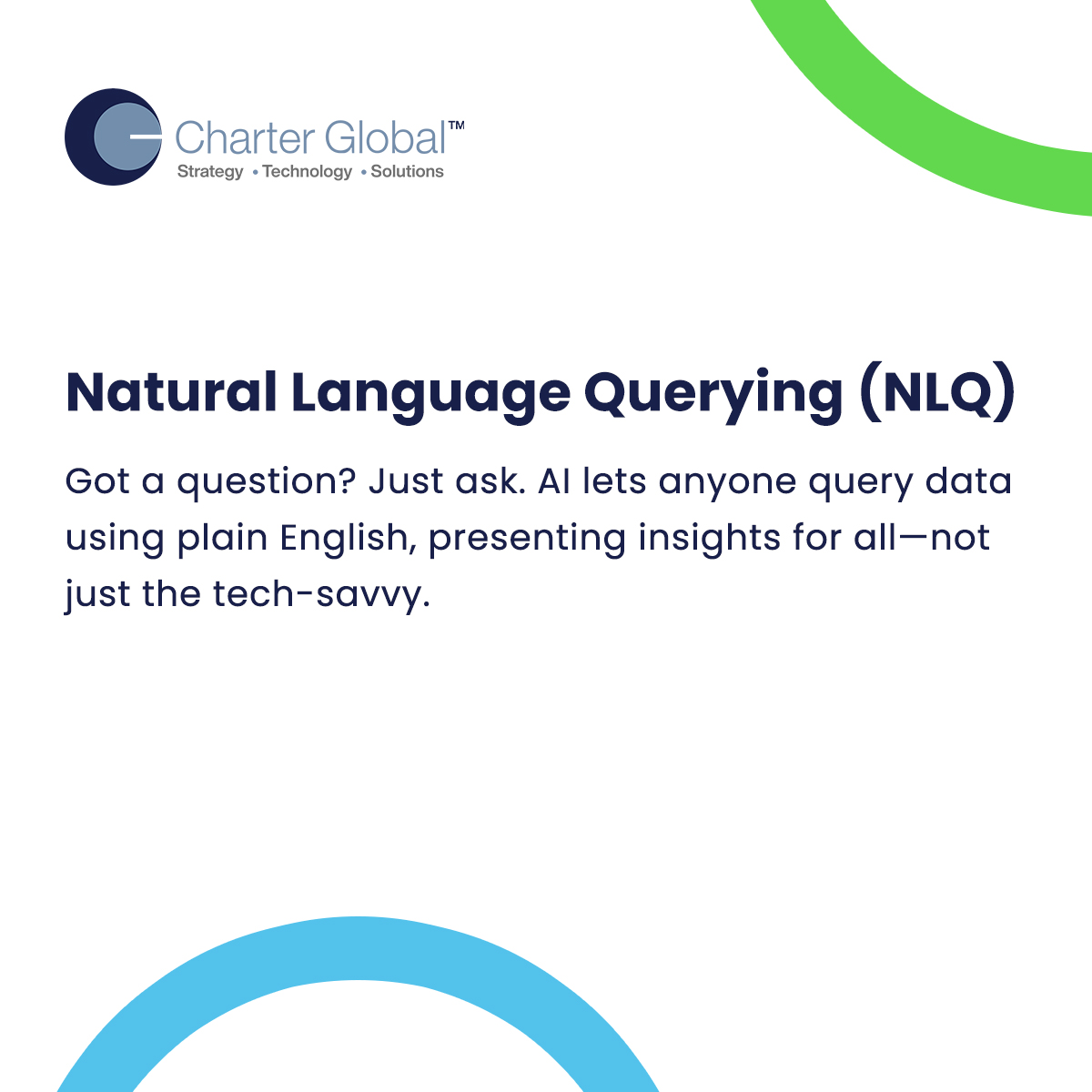 Charter Global™
Strategy • Technology • Solutions

Natural Language Querying (NLQ)

Got a question? Just ask. AI lets anyone query data using plain English, presenting insights for all—not just the tech-savvy.